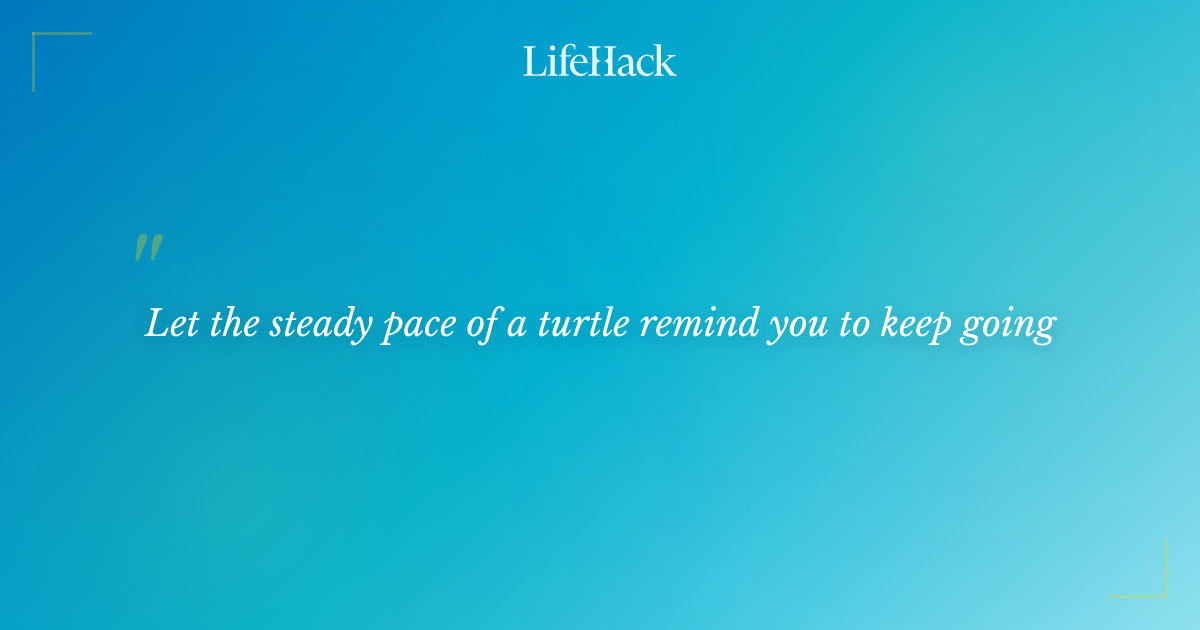 LifeHack

"

Let the steady pace of a turtle remind you to keep going